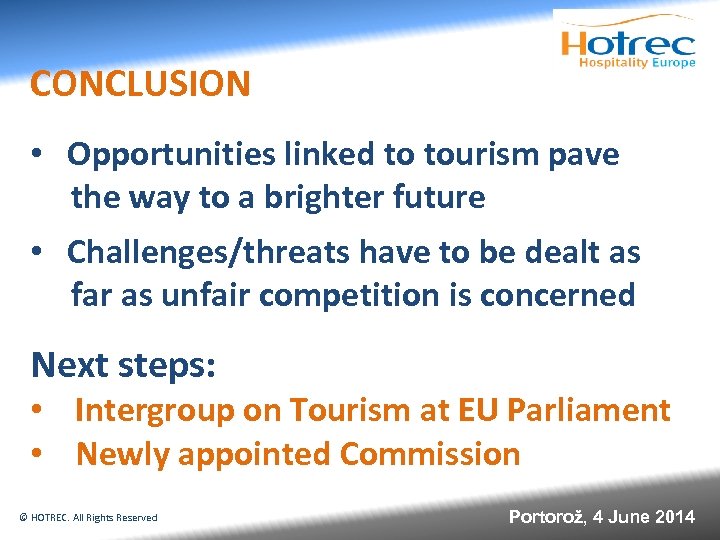 Hotrec
Hospitality Europe

CONCLUSION

• Opportunities linked to tourism pave the way to a brighter future

• Challenges/threats have to be dealt as far as unfair competition is concerned

Next steps:
• Intergroup on Tourism at EU Parliament
• Newly appointed Commission

© HOTREC. All Rights Reserved

Portorož, 4 June 2014